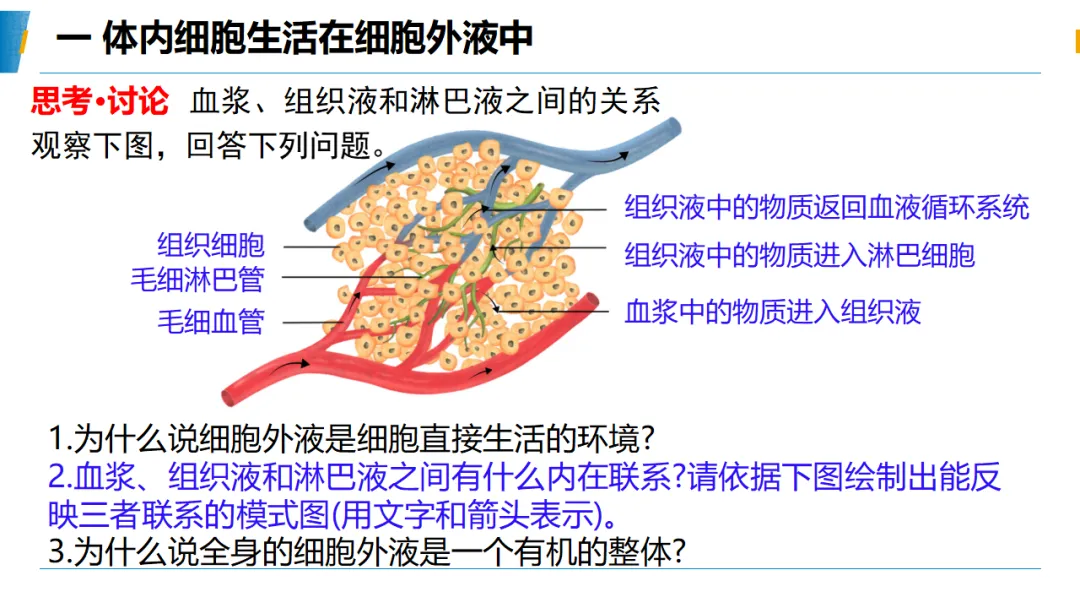 一 体内细胞生活在细胞外液中

思考•讨论 血浆、组织液和淋巴液之间的关系

观察下图，回答下列问题。

组织细胞
毛细淋巴管
毛细血管

组织液中的物质返回血液循环系统
组织液中的物质进入淋巴细胞
血浆中的物质进入组织液

1.为什么说细胞外液是细胞直接生活的环境?
2.血浆、组织液和淋巴液之间有什么内在联系?请依据下图绘制出能反映三者联系的模式图(用文字和箭头表示)。
3.为什么说全身的细胞外液是一个有机的整体?